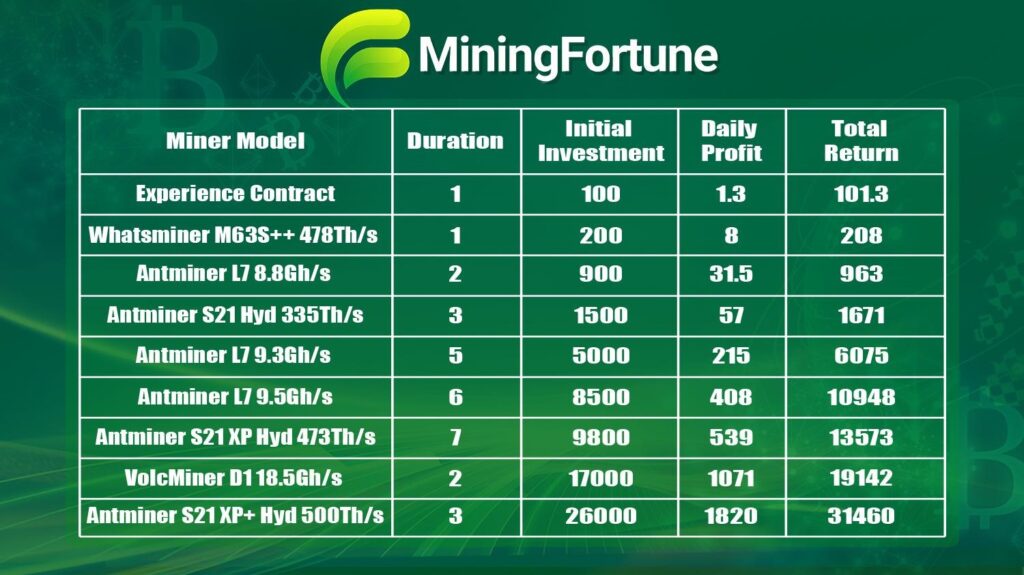 MiningFortune

| Miner Model | Duration | Initial Investment | Daily Profit | Total Return |
|---|---|---|---|---|
| Experience Contract | 1 | 100 | 1.3 | 101.3 |
| Whatsminer M63S++ 478Th/s | 1 | 200 | 8 | 208 |
| Antminer L7 8.8Gh/s | 2 | 900 | 31.5 | 963 |
| Antminer S21 Hyd 335Th/s | 3 | 1500 | 57 | 1671 |
| Antminer L7 9.3Gh/s | 5 | 5000 | 215 | 6075 |
| Antminer L7 9.5Gh/s | 6 | 8500 | 408 | 10948 |
| Antminer S21 XP Hyd 473Th/s | 7 | 9800 | 539 | 13573 |
| VolcMiner D1 18.5Gh/s | 2 | 17000 | 1071 | 19142 |
| Antminer S21 XP+ Hyd 500Th/s | 3 | 26000 | 1820 | 31460 |